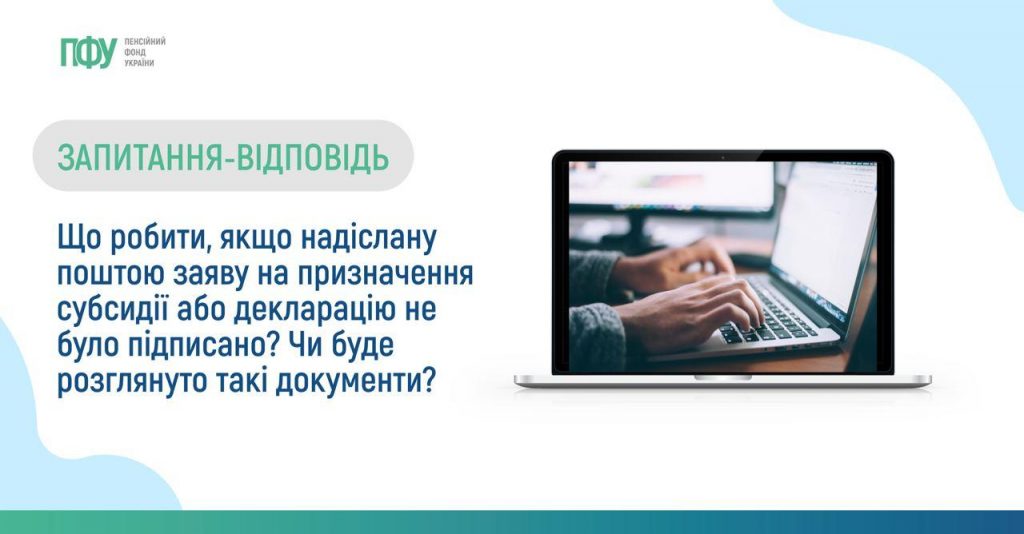 ПФУ ПЕНСІЙНИЙ ФОНД УКРАЇНИ

ЗАПИТАННЯ-ВІДПОВІДЬ

Що робити, якщо надіслану поштою заяву на призначення субсидії або декларацію не було підписано? Чи буде розглянуто такі документи?